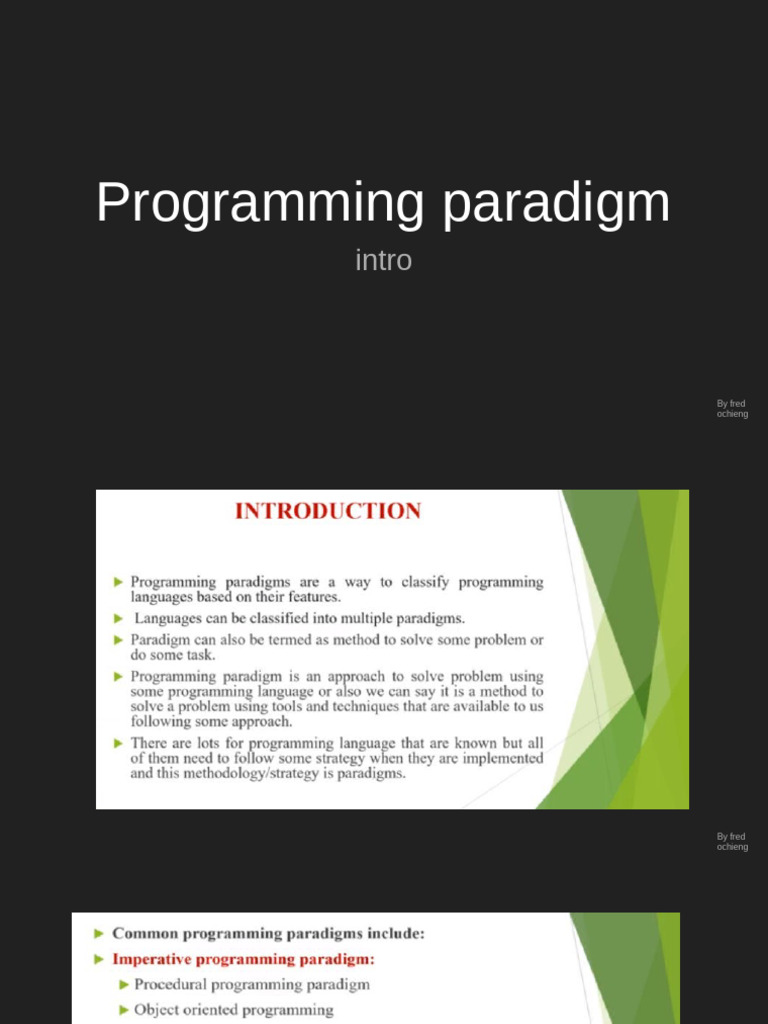 Programming paradigm

intro

By fred ochieng

INTRODUCTION

▶ Programming paradigms are a way to classify programming languages based on their features.

▶ Languages can be classified into multiple paradigms.

▶ Paradigm can also be termed as method to solve some problem or do some task.

▶ Programming paradigm is an approach to solve problem using some programming language or also we can say it is a method to solve a problem using tools and techniques that are available to us following some approach.

▶ There are lots for programming language that are known but all of them need to follow some strategy when they are implemented and this methodology/strategy is paradigms.

By fred ochieng

▶ Common programming paradigms include:

▶ Imperative programming paradigm:

▶ Procedural programming paradigm

▶ Object oriented programming